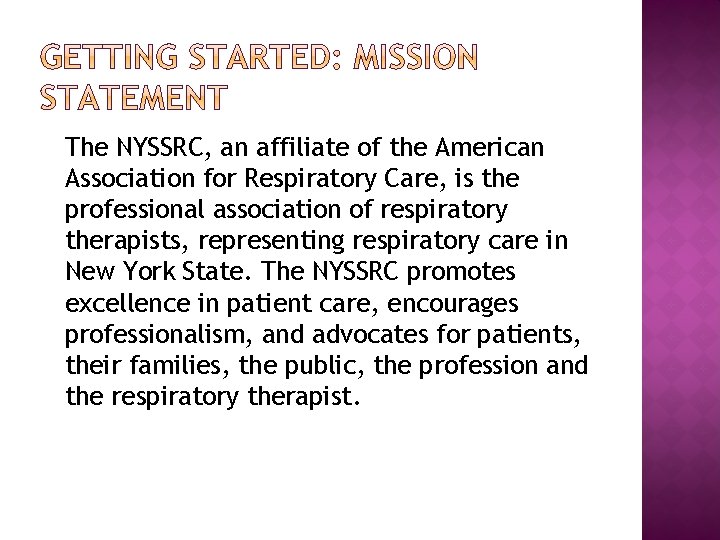 GETTING STARTED: MISSION STATEMENT

The NYSSRC, an affiliate of the American Association for Respiratory Care, is the professional association of respiratory therapists, representing respiratory care in New York State. The NYSSRC promotes excellence in patient care, encourages professionalism, and advocates for patients, their families, the public, the profession and the respiratory therapist.